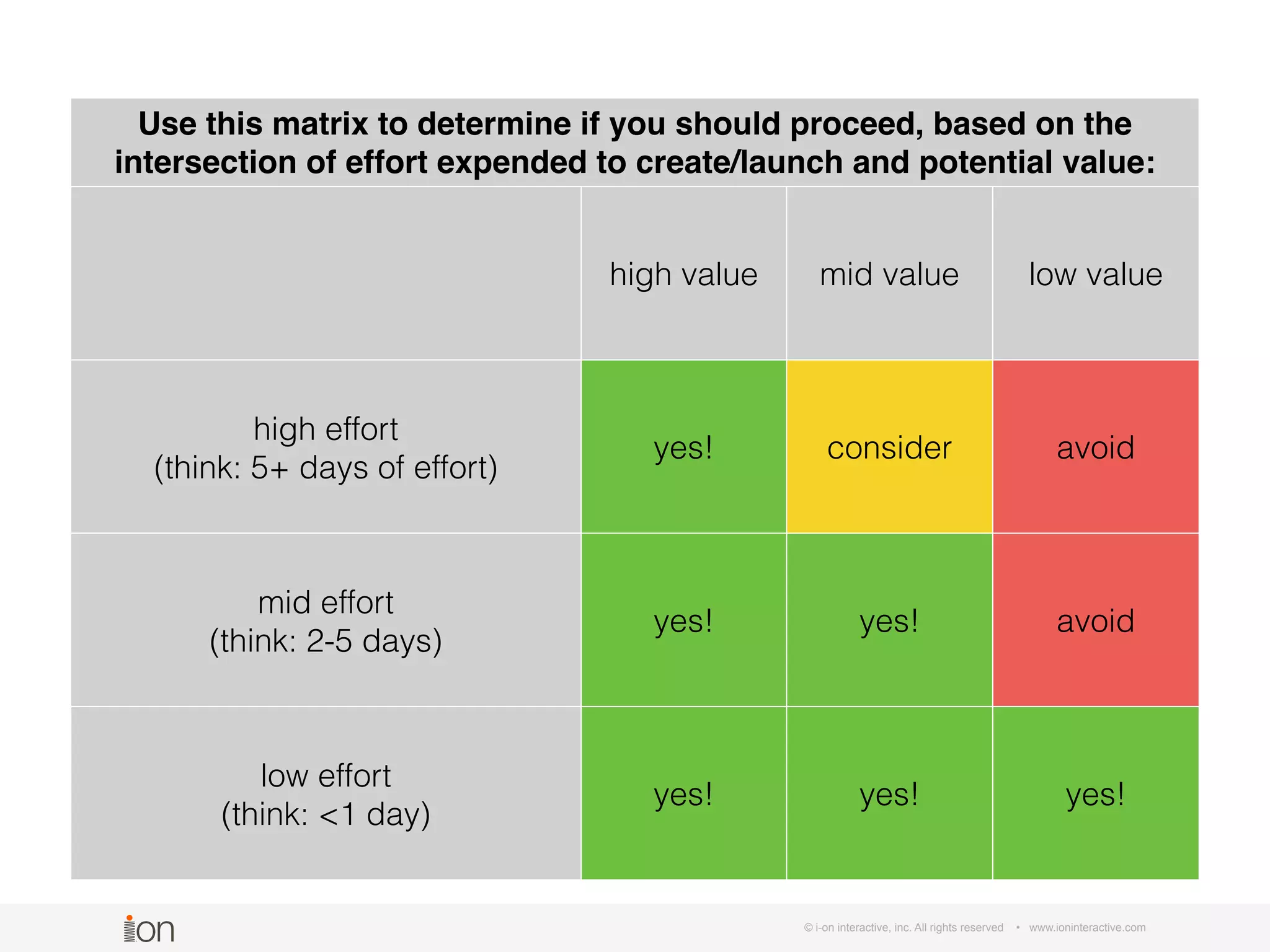 Use this matrix to determine if you should proceed, based on the intersection of effort expended to create/launch and potential value:

| | high value | mid value | low value |
|---|---|---|---|
| high effort (think: 5+ days of effort) | yes! | consider | avoid |
| mid effort (think: 2-5 days) | yes! | yes! | avoid |
| low effort (think: <1 day) | yes! | yes! | yes! |

ion

© i-on interactive, inc. All rights reserved • www.ioninteractive.com